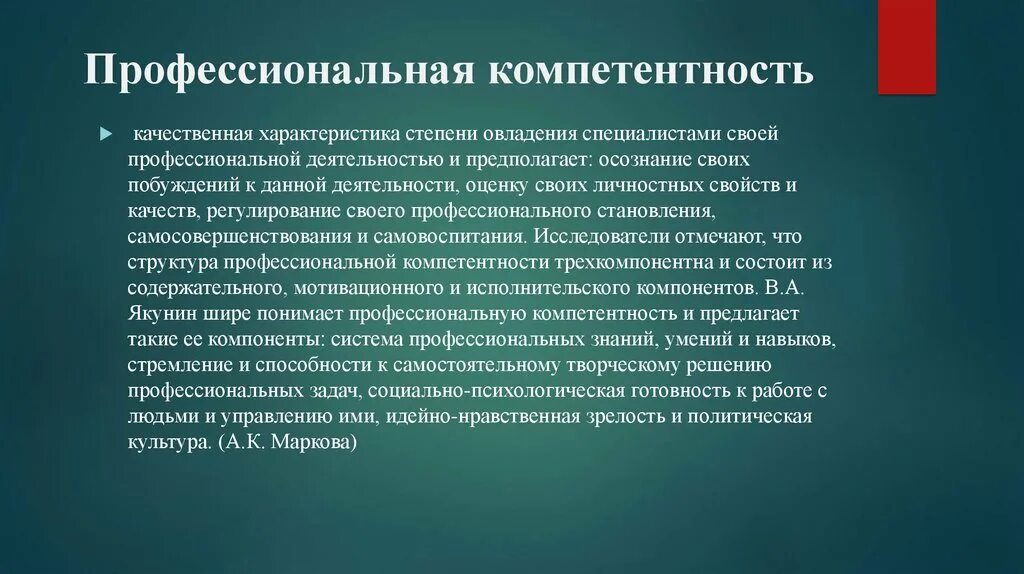 Профессиональная компетентность

качественная характеристика степени овладения специалистами своей профессиональной деятельностью и предполагает: осознание своих побуждений к данной деятельности, оценку своих личностных свойств и качеств, регулирование своего профессионального становления, самосовершенствования и самовоспитания. Исследователи отмечают, что структура профессиональной компетентности трехкомпонентна и состоит из содержательного, мотивационного и исполнительского компонентов. В.А. Якунин шире понимает профессиональную компетентность и предлагает такие ее компоненты: система профессиональных знаний, умений и навыков, стремление и способности к самостоятельному творческому решению профессиональных задач, социально-психологическая готовность к работе с людьми и управлению ими, идейно-нравственная зрелость и политическая культура. (А.К. Маркова)